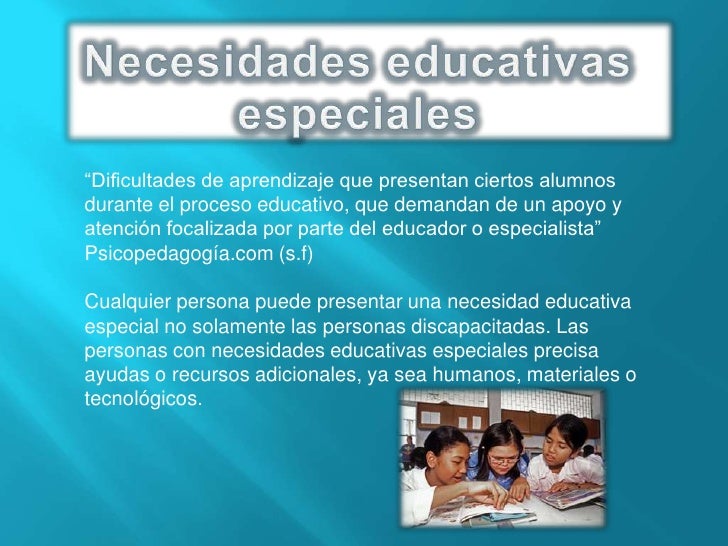 Necesidades educativas especiales

“Dificultades de aprendizaje que presentan ciertos alumnos durante el proceso educativo, que demandan de un apoyo y atención focalizada por parte del educador o especialista” Psicopedagogía.com (s.f)

Cualquier persona puede presentar una necesidad educativa especial no solamente las personas discapacitadas. Las personas con necesidades educativas especiales precisa ayudas o recursos adicionales, ya sea humanos, materiales o tecnológicos.